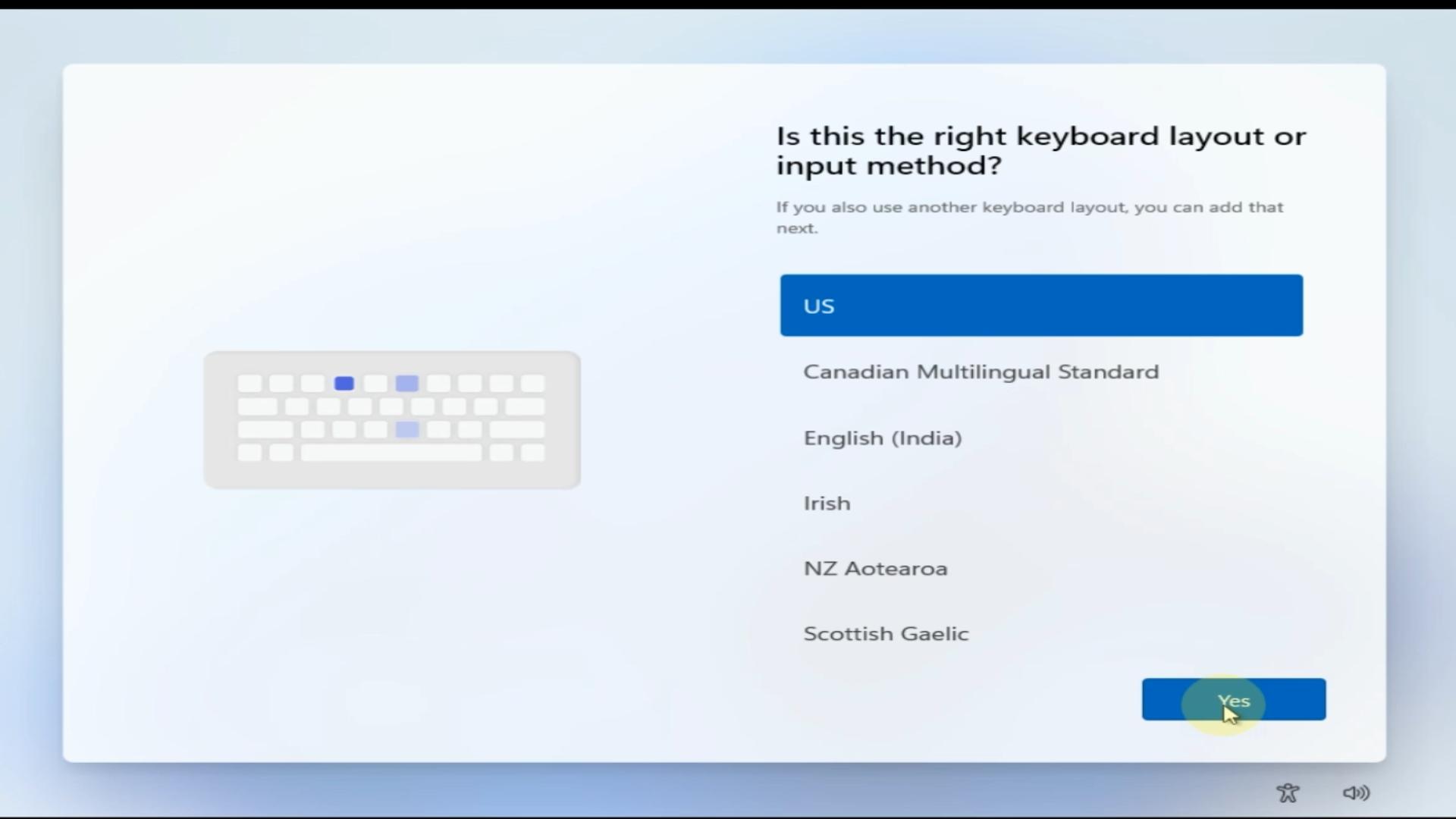 Is this the right keyboard layout or input method?

If you also use another keyboard layout, you can add that next.

US

Canadian Multilingual Standard

English (India)

Irish

NZ Aotearoa

Scottish Gaelic

Yes